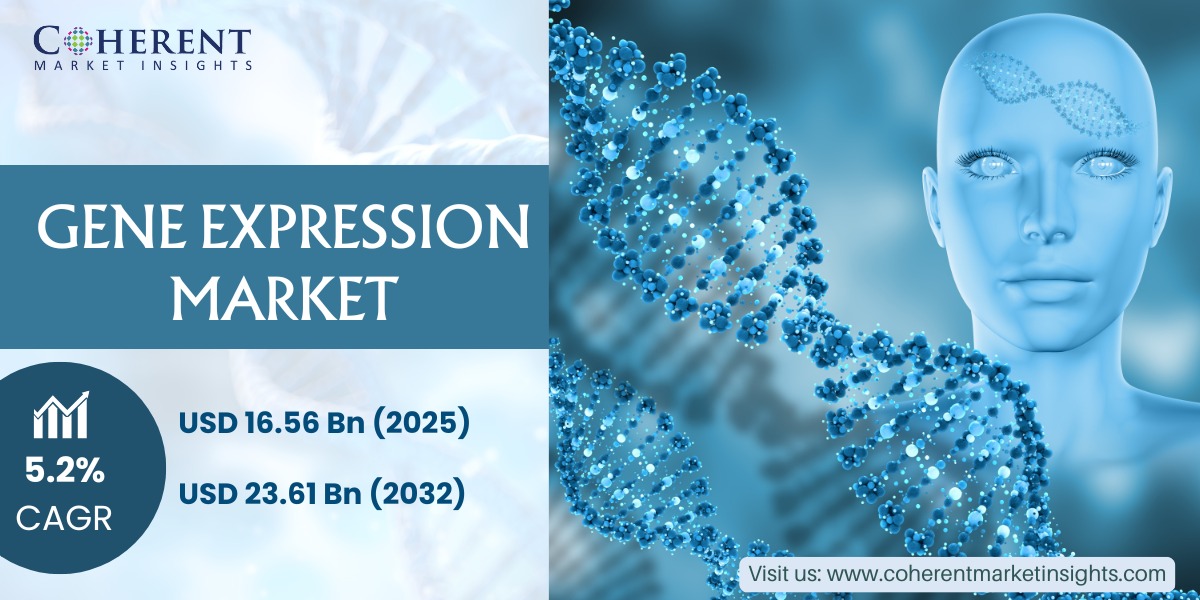 COHERENT
MARKET INSIGHTS

GENE EXPRESSION MARKET

5.2%
CAGR

USD 16.56 Bn (2025)

USD 23.61 Bn (2032)

Visit us: www.coherentmarketinsights.com